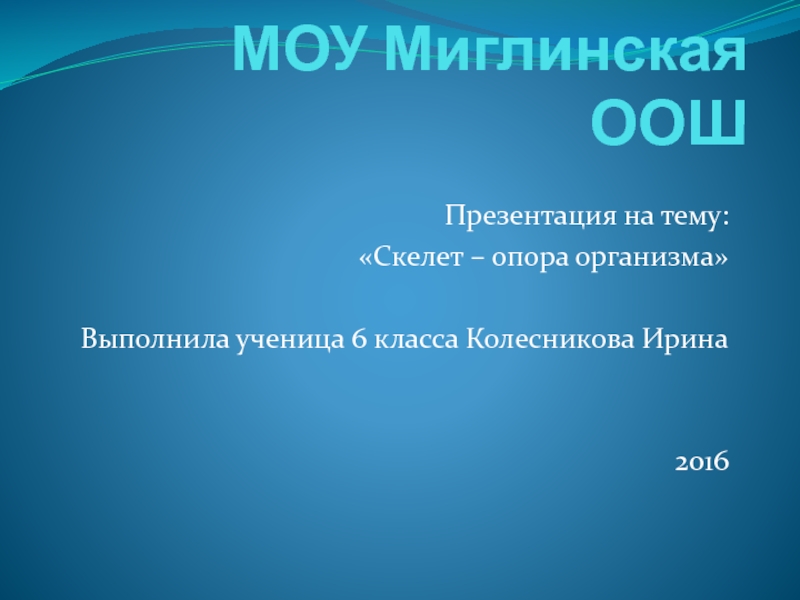 МОУ Миглинская ООШ

Презентация на тему:
«Скелет – опора организма»

Выполнила ученица 6 класса Колесникова Ирина

2016